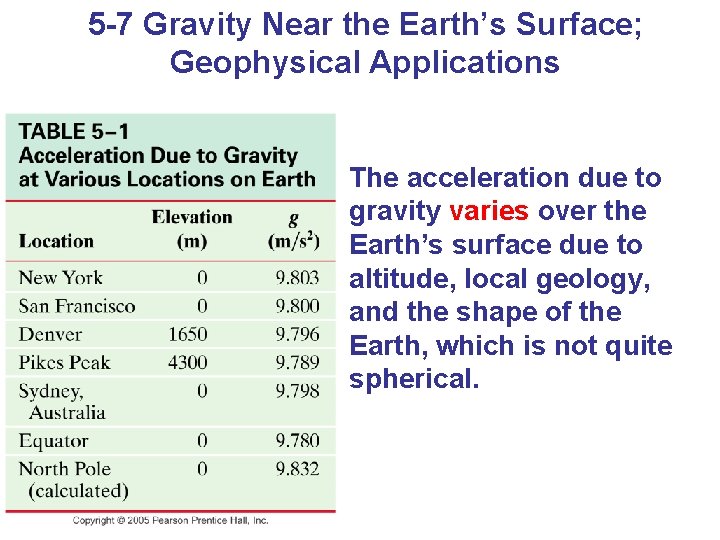 5-7 Gravity Near the Earth's Surface; Geophysical Applications

TABLE 5–1
Acceleration Due to Gravity at Various Locations on Earth

| Location | Elevation (m) | $g$ (m/s$^2$) |
|---|---|---|
| New York | 0 | 9.803 |
| San Francisco | 0 | 9.800 |
| Denver | 1650 | 9.796 |
| Pikes Peak | 4300 | 9.789 |
| Sydney, Australia | 0 | 9.798 |
| Equator | 0 | 9.780 |
| North Pole (calculated) | 0 | 9.832 |

Copyright © 2005 Pearson Prentice Hall, Inc.

The acceleration due to gravity varies over the Earth's surface due to altitude, local geology, and the shape of the Earth, which is not quite spherical.